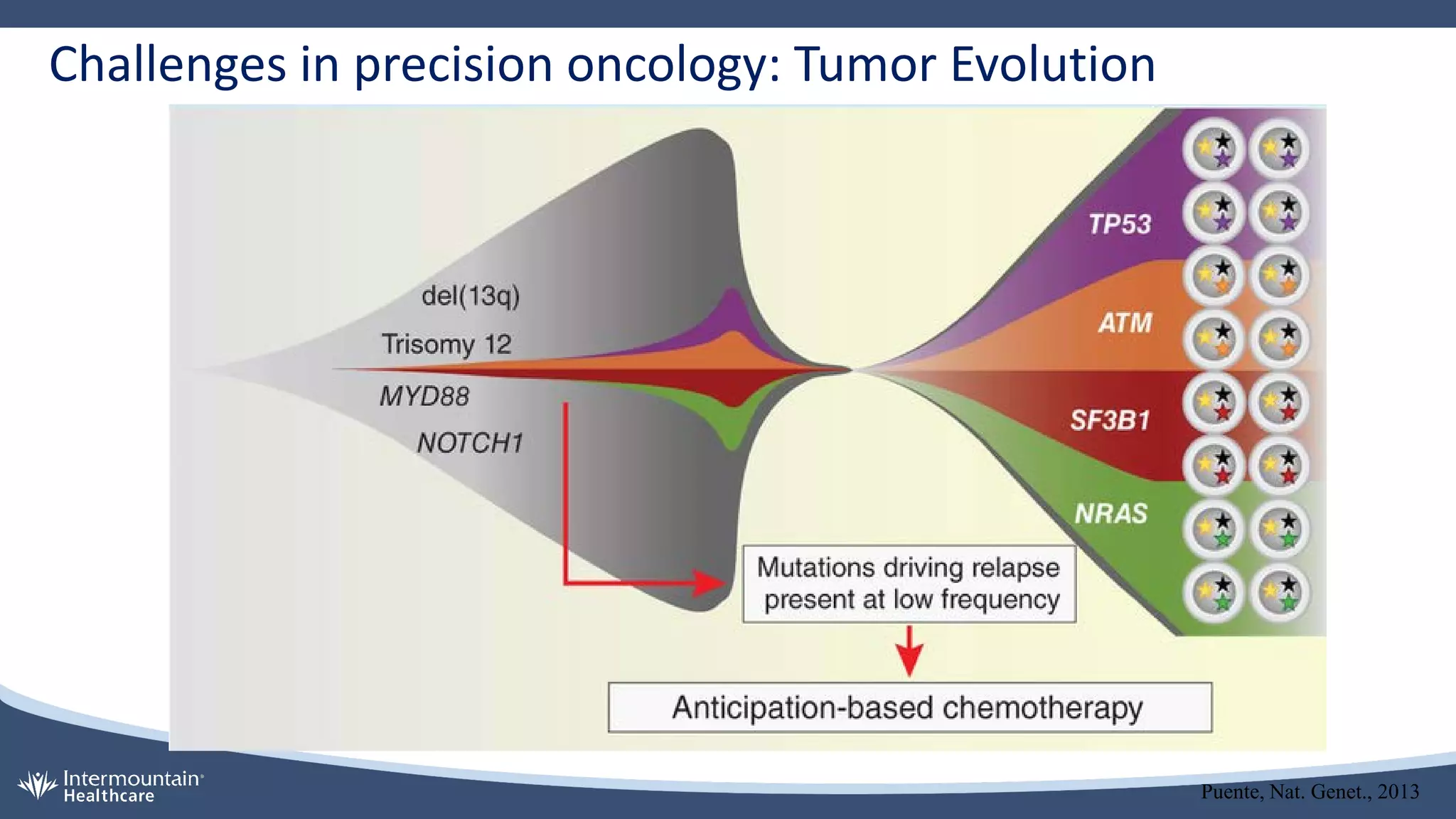 Challenges in precision oncology: Tumor Evolution

del(13q)
Trisomy 12
MYD88
NOTCH1

TP53
ATM
SF3B1
NRAS

Mutations driving relapse present at low frequency

Anticipation-based chemotherapy

Intermountain® Healthcare

Puente, Nat. Genet., 2013